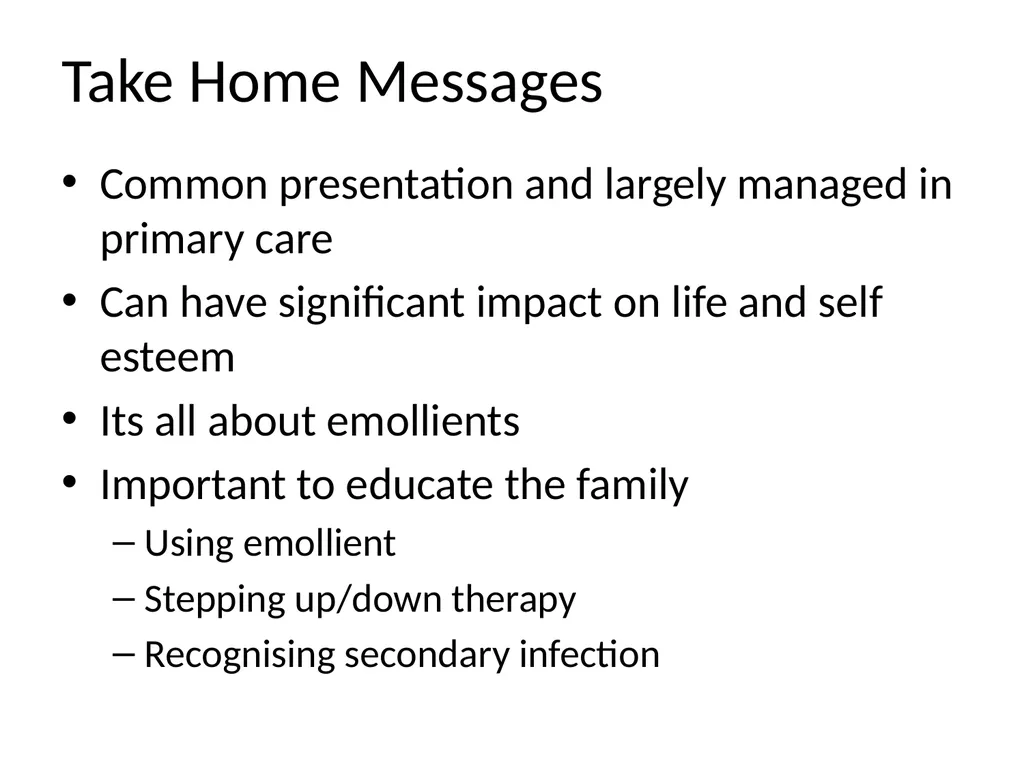 Take Home Messages

• Common presentation and largely managed in primary care
• Can have significant impact on life and self esteem
• Its all about emollients
• Important to educate the family
– Using emollient
– Stepping up/down therapy
– Recognising secondary infection